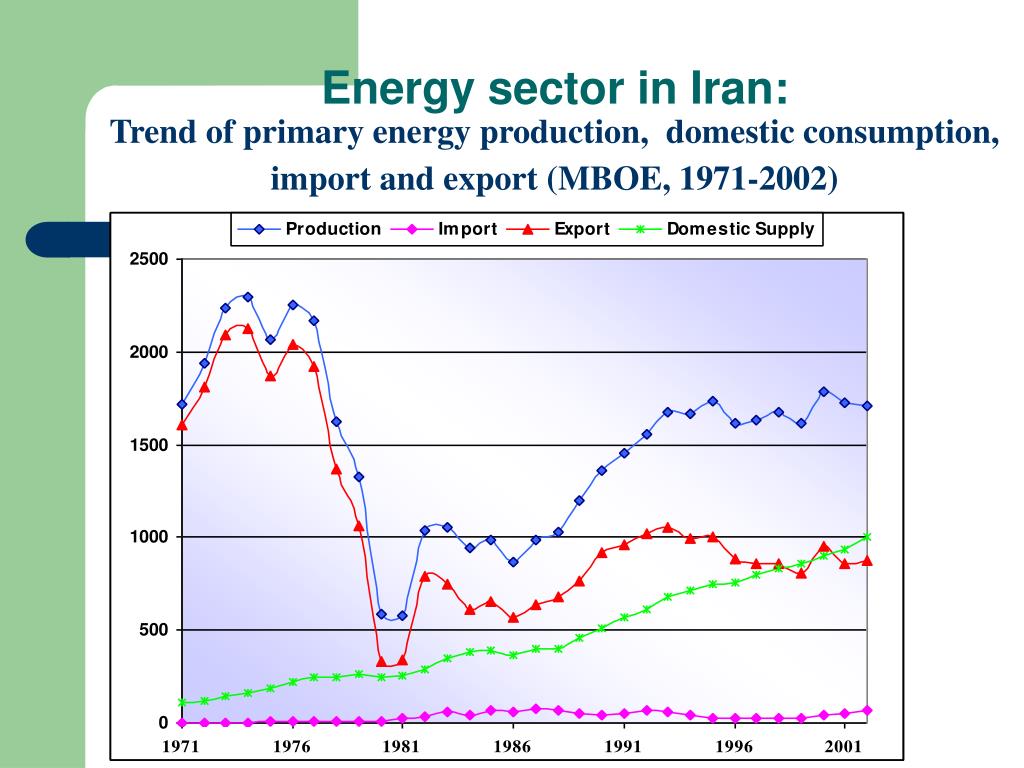 Energy sector in Iran:

Trend of primary energy production, domestic consumption, import and export (MBOE, 1971-2002)

Production
Import
Export
Domestic Supply

2500
2000
1500
1000
500
0

1971
1976
1981
1986
1991
1996
2001